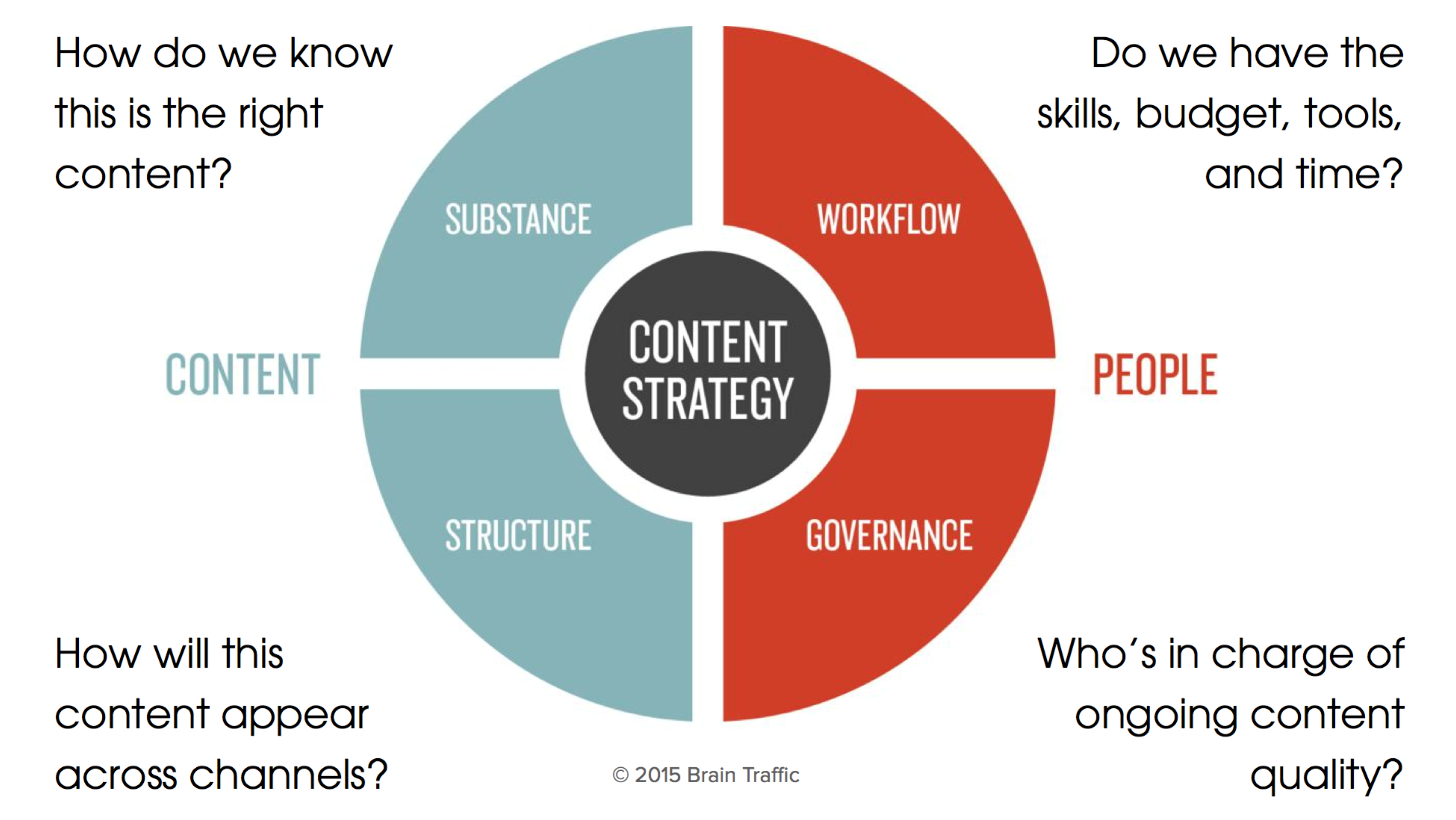 How do we know this is the right content?

Do we have the skills, budget, tools, and time?

SUBSTANCE

WORKFLOW

CONTENT

CONTENT STRATEGY

PEOPLE

STRUCTURE

GOVERNANCE

How will this content appear across channels?

Who's in charge of ongoing content quality?

© 2015 Brain Traffic